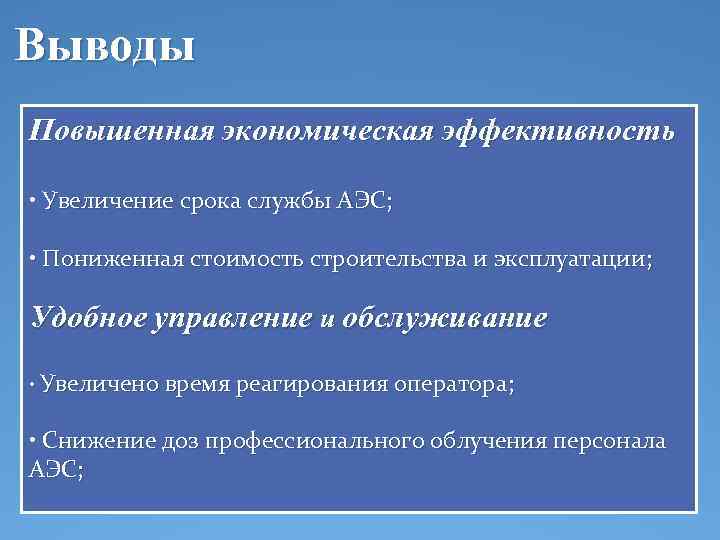 Выводы

Повышенная экономическая эффективность

• Увеличение срока службы АЭС;

• Пониженная стоимость строительства и эксплуатации;

Удобное управление и обслуживание

• Увеличено время реагирования оператора;

• Снижение доз профессионального облучения персонала АЭС;